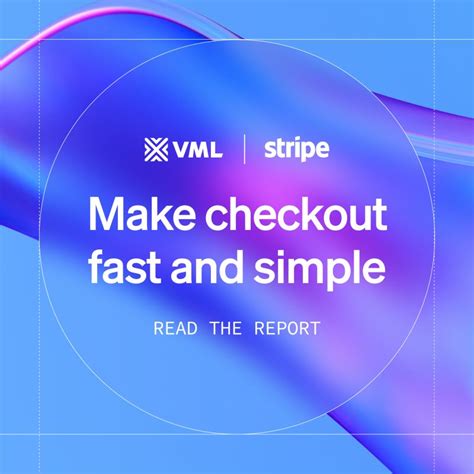 VML | stripe

Make checkout fast and simple

READ THE REPORT